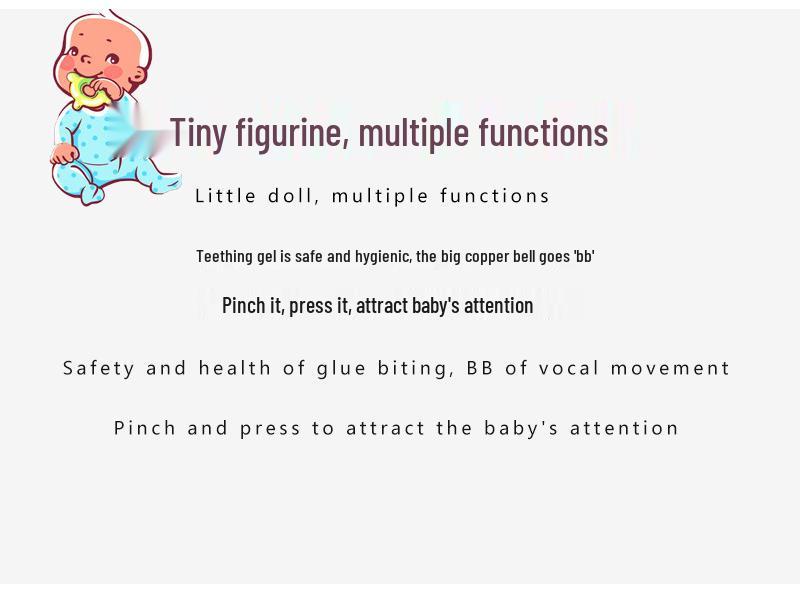 Tiny figurine, multiple functions

Little doll, multiple functions

Teething gel is safe and hygienic, the big copper bell goes 'bb'

Pinch it, press it, attract baby's attention

Safety and health of glue biting, BB of vocal movement

Pinch and press to attract the baby's attention